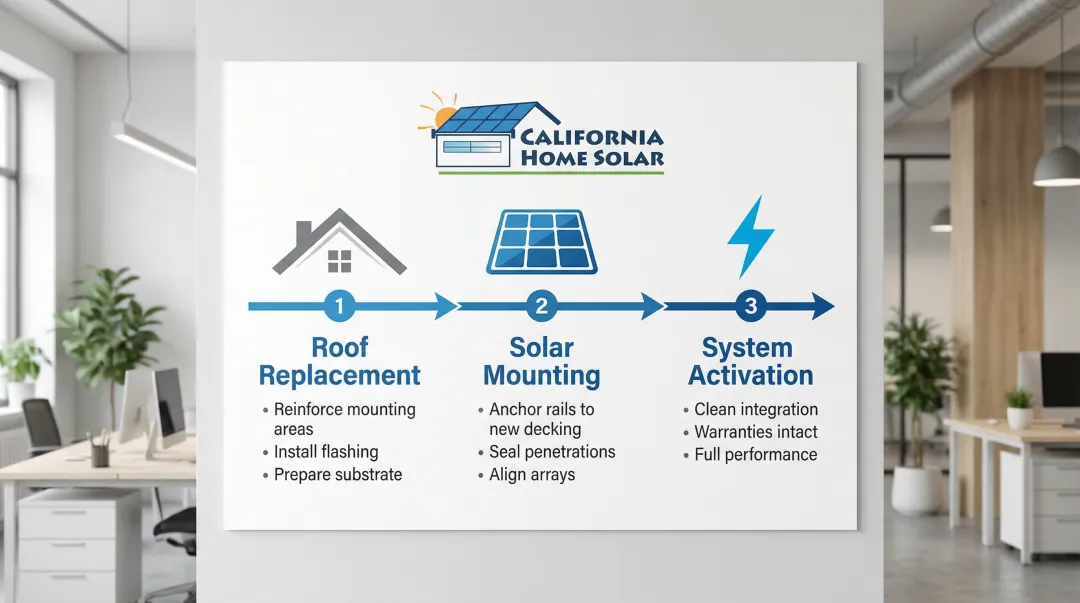 CALIFORNIA HOME SOLAR

1
Roof Replacement
• Reinforce mounting areas
• Install flashing
• Prepare substrate

2
Solar Mounting
• Anchor rails to new decking
• Seal penetrations
• Align arrays

3
System Activation
• Clean integration
• Warranties intact
• Full performance